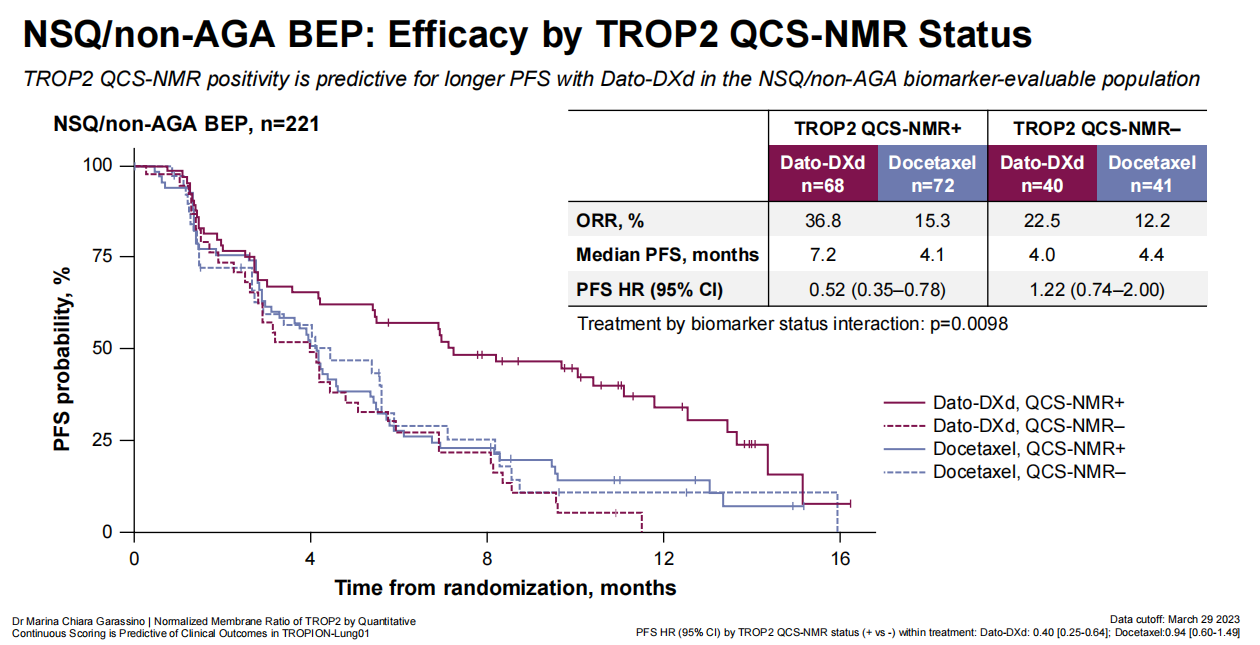 NSQ/non-AGA BEP: Efficacy by TROP2 QCS-NMR Status

TROP2 QCS-NMR positivity is predictive for longer PFS with Dato-DXd in the NSQ/non-AGA biomarker-evaluable population

NSQ/non-AGA BEP, n=221

| | TROP2 QCS-NMR+ | | TROP2 QCS-NMR– | |
|---|---|---|---|---|
| | Dato-DXd n=68 | Docetaxel n=72 | Dato-DXd n=40 | Docetaxel n=41 |
| ORR, % | 36.8 | 15.3 | 22.5 | 12.2 |
| Median PFS, months | 7.2 | 4.1 | 4.0 | 4.4 |
| PFS HR (95% CI) | 0.52 (0.35–0.78) | | 1.22 (0.74–2.00) | |

Treatment by biomarker status interaction: p=0.0098

PFS probability, %

100
75
50
25
0

0
4
8
12
16

Time from randomization, months

Dato-DXd, QCS-NMR+
Dato-DXd, QCS-NMR–
Docetaxel, QCS-NMR+
Docetaxel, QCS-NMR–

Dr Marina Chiara Garassino | Normalized Membrane Ratio of TROP2 by Quantitative Continuous Scoring is Predictive of Clinical Outcomes in TROPION-Lung01

Data cutoff: March 29 2023
PFS HR (95% CI) by TROP2 QCS-NMR status (+ vs -) within treatment: Dato-DXd: 0.40 [0.25-0.64]; Docetaxel:0.94 [0.60-1.49]